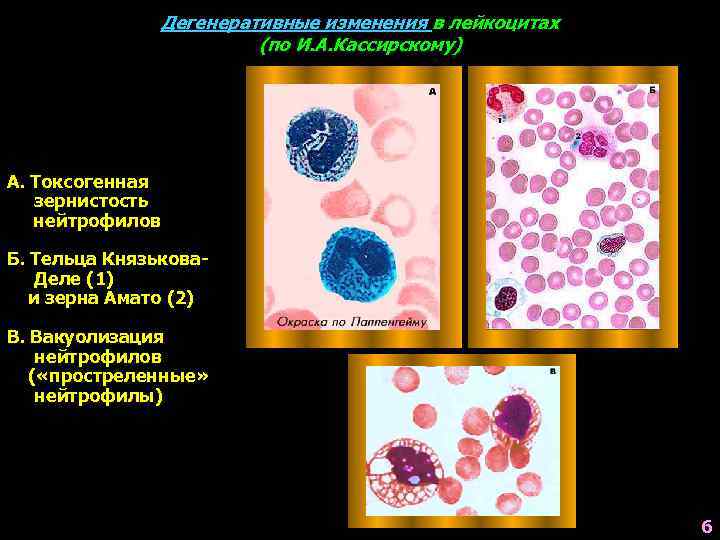 Дегенеративные изменения в лейкоцитах
(по И.А.Кассирскому)

А. Токсогенная зернистость нейтрофилов

Б. Тельца Князькова-Деле (1) и зерна Амато (2)

В. Вакуолизация нейтрофилов («простреленные» нейтрофилы)

А

Окраска по Паппенгейму

Б

1

2

В

6